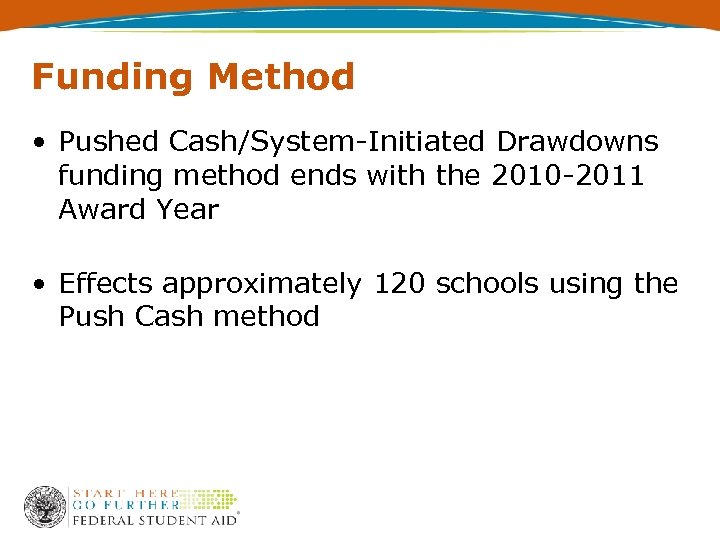 Funding Method

• Pushed Cash/System-Initiated Drawdowns funding method ends with the 2010-2011 Award Year

• Effects approximately 120 schools using the Push Cash method

START HERE
GO FURTHER
FEDERAL STUDENT AID